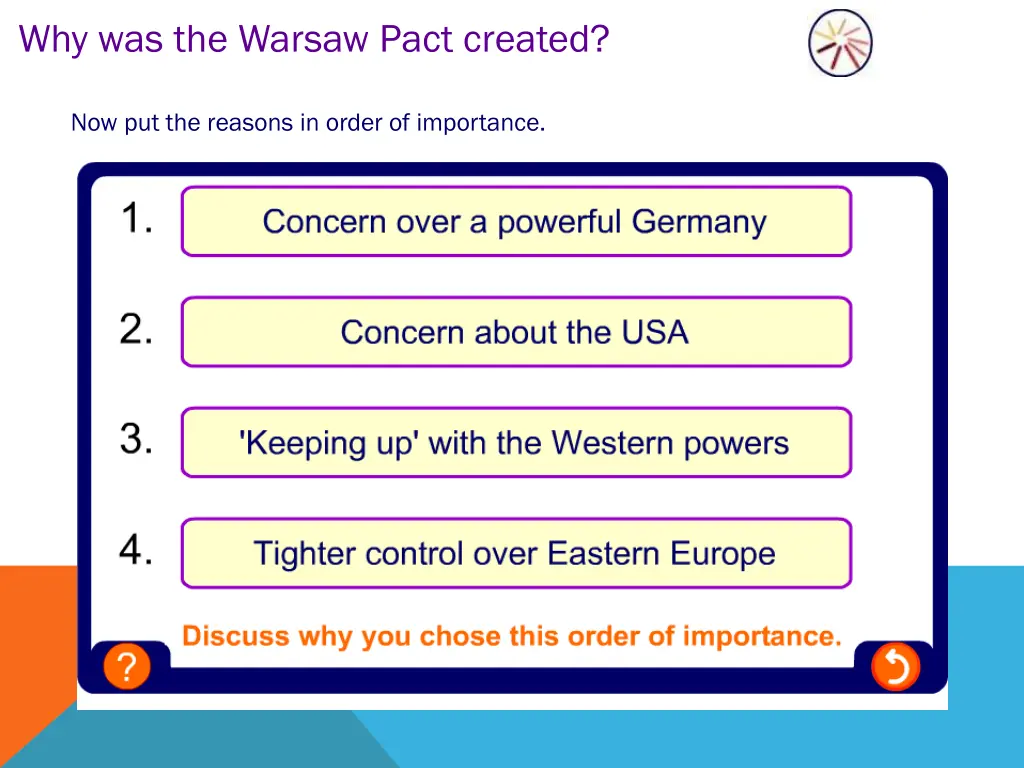 Why was the Warsaw Pact created?

Now put the reasons in order of importance.

1. Concern over a powerful Germany

2. Concern about the USA

3. 'Keeping up' with the Western powers

4. Tighter control over Eastern Europe

Discuss why you chose this order of importance.

?